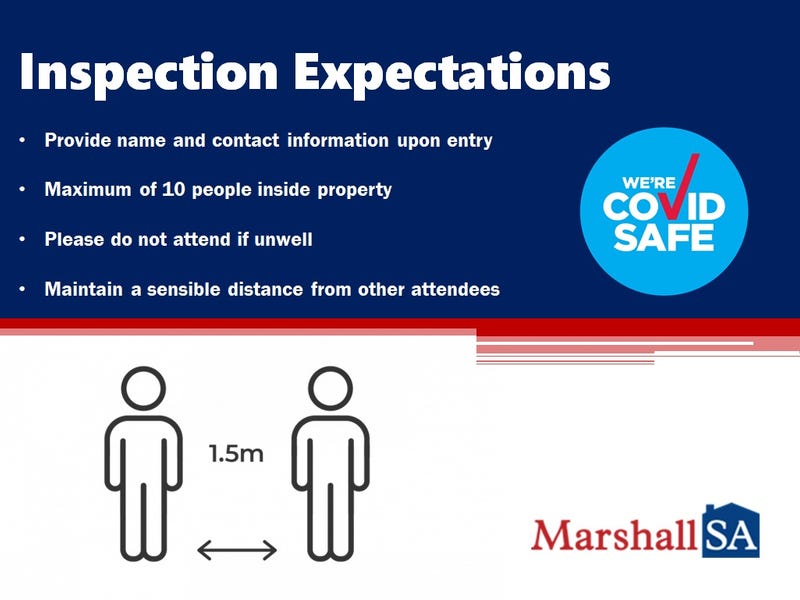 Inspection Expectations

• Provide name and contact information upon entry

• Maximum of 10 people inside property

• Please do not attend if unwell

• Maintain a sensible distance from other attendees

WE'RE COVID SAFE

1.5m

Marshall SA